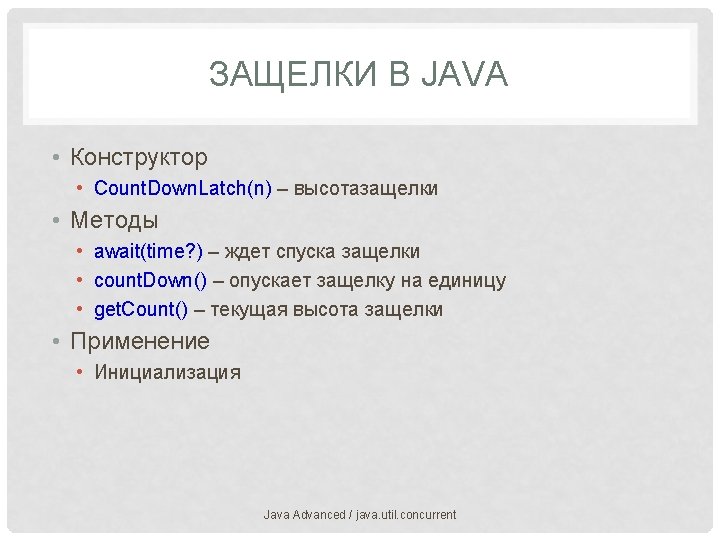 ЗАЩЕЛКИ В JAVA

• Конструктор
  • CountDownLatch(n) – высотазащелки
• Методы
  • await(time?) – ждет спуска защелки
  • countDown() – опускает защелку на единицу
  • getCount() – текущая высота защелки
• Применение
  • Инициализация

Java Advanced / java.util.concurrent